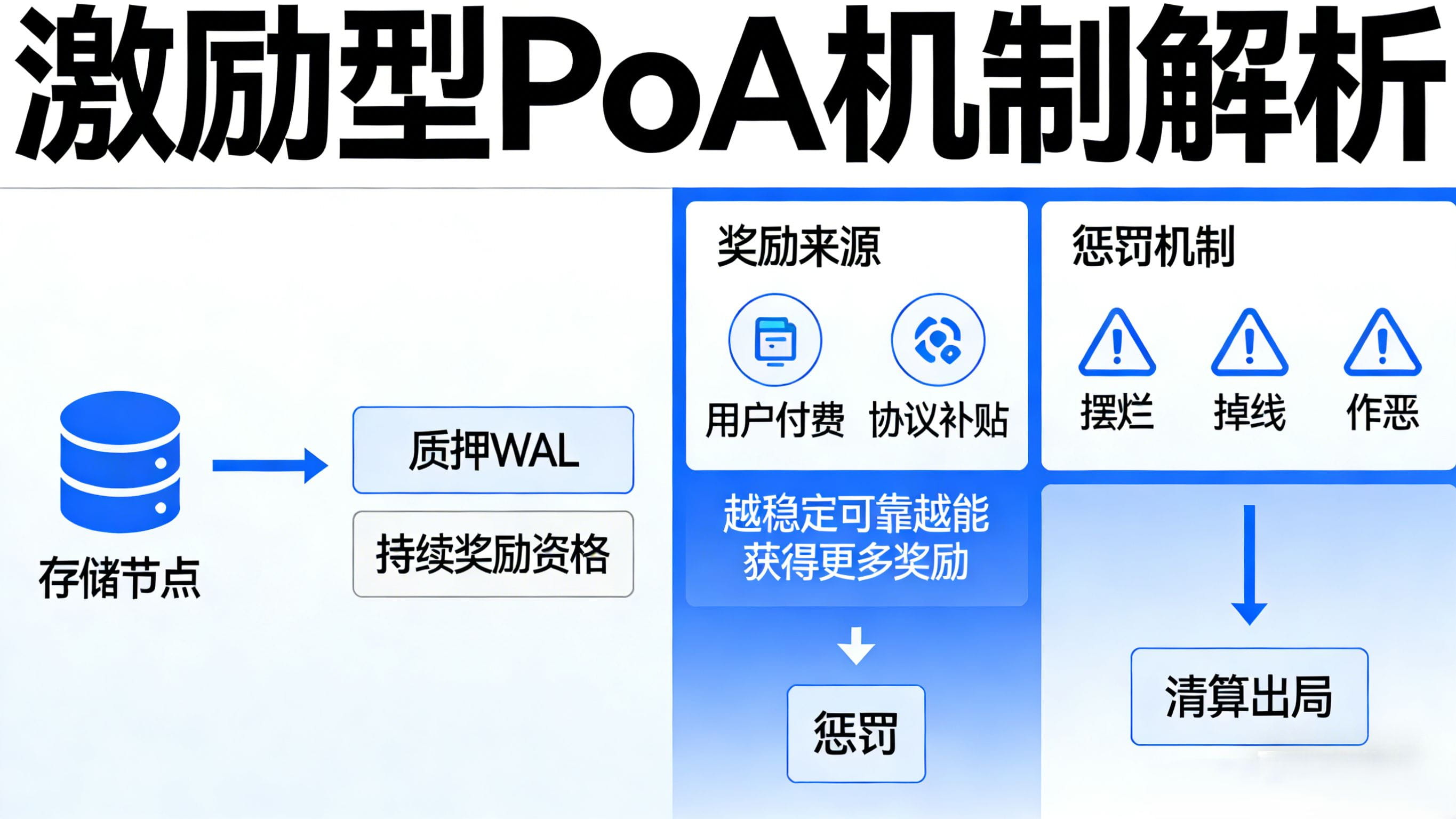 激励型PoA机制解析

存储节点

质押WAL

持续奖励资格

奖励来源

用户付费 协议补贴

越稳定可靠越能获得更多奖励

惩罚

惩罚机制

摆烂 掉线 作恶

清算出局